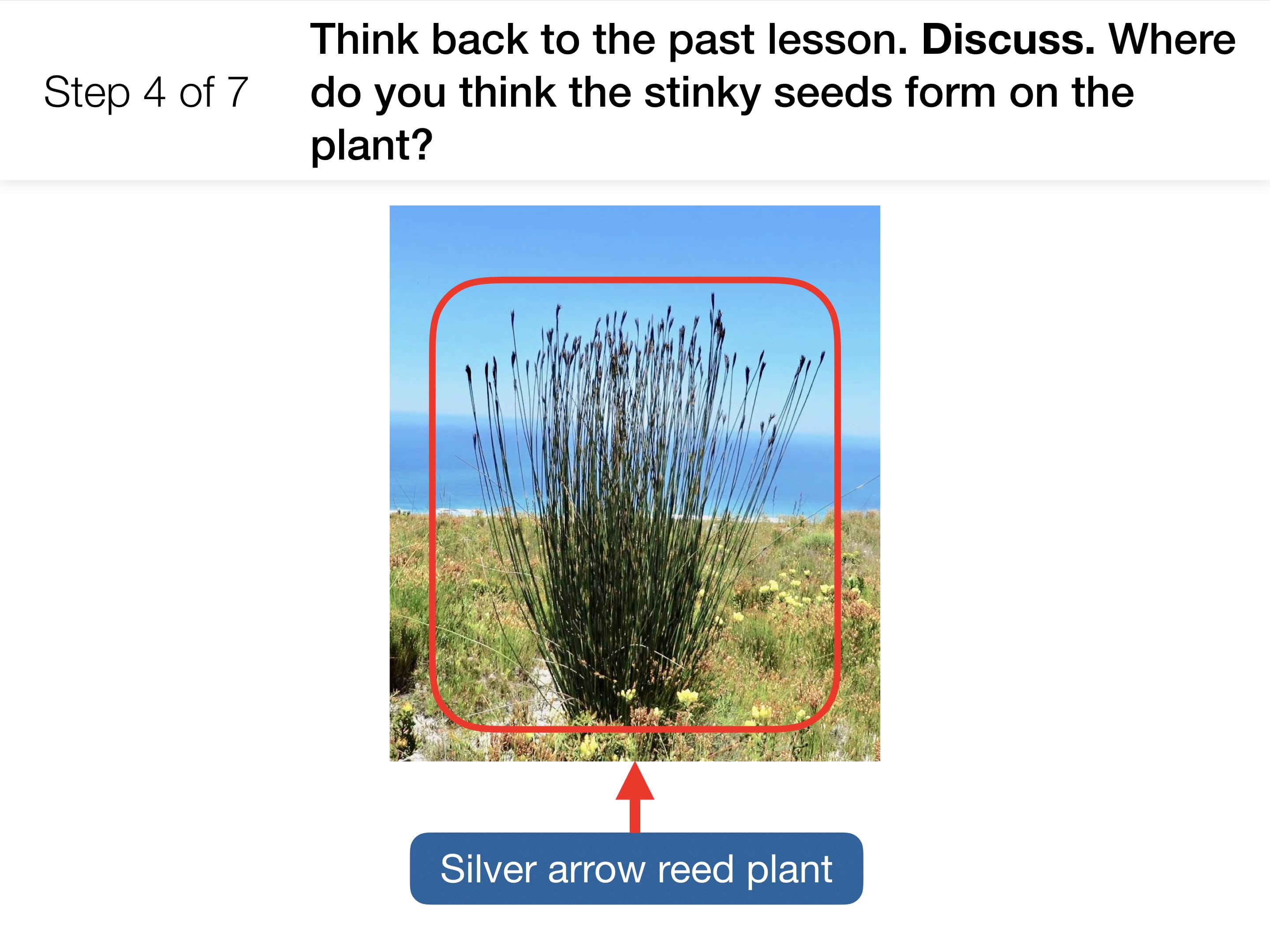 Step 4 of 7

Think back to the past lesson. Discuss. Where do you think the stinky seeds form on the plant?

Silver arrow reed plant